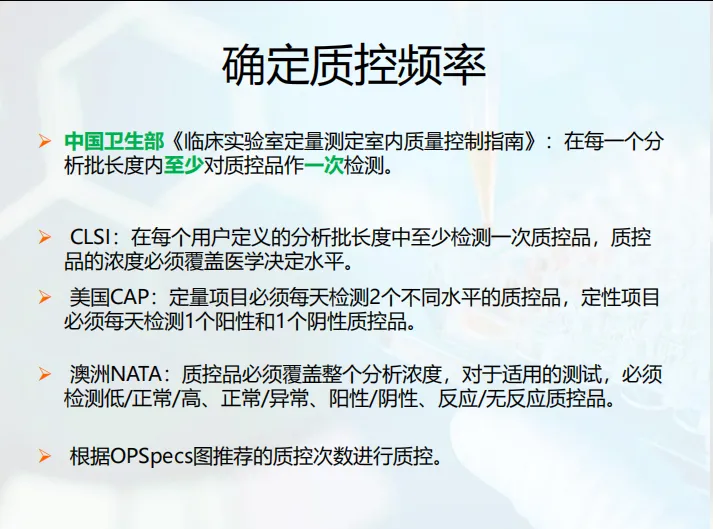 确定质控频率

➢ 中国卫生部《临床实验室定量测定室内质量控制指南》：在每一个分析批长度内至少对质控品作一次检测。

➢ CLSI：在每个用户定义的分析批长度中至少检测一次质控品，质控品的浓度必须覆盖医学决定水平。

➢ 美国CAP：定量项目必须每天检测2个不同水平的质控品，定性项目必须每天检测1个阳性和1个阴性质控品。

➢ 澳洲NATA：质控品必须覆盖整个分析浓度，对于适用的测试，必须检测低/正常/高、正常/异常、阳性/阴性、反应/无反应质控品。

➢ 根据OPSpecs图推荐的质控次数进行质控。